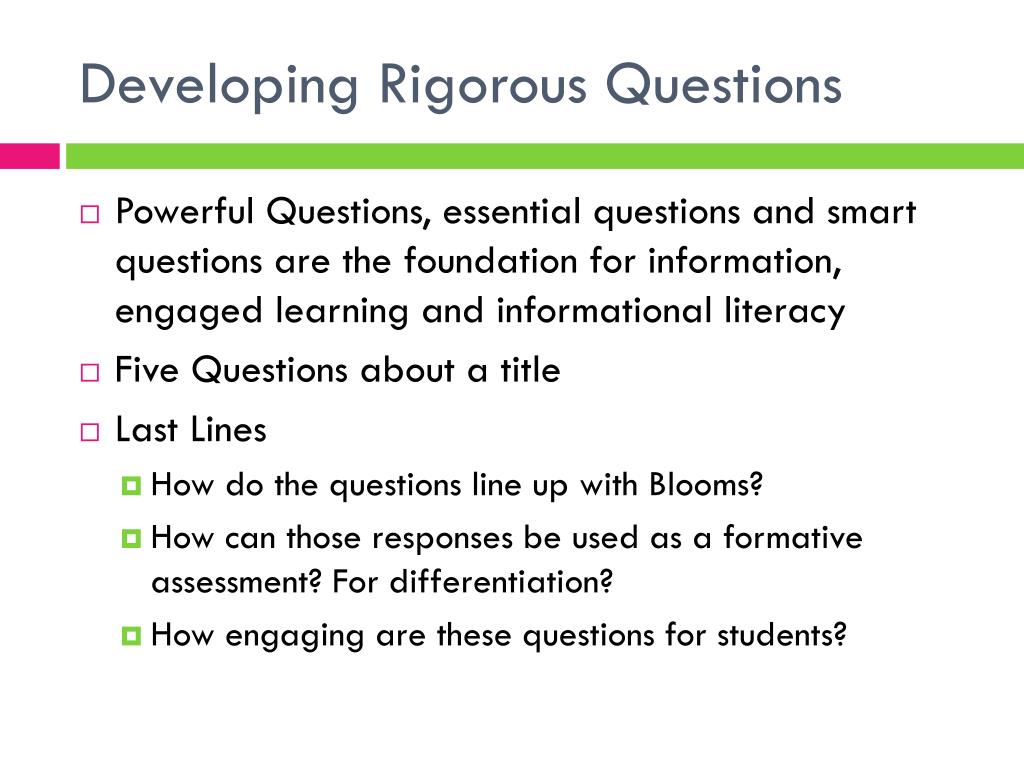 Developing Rigorous Questions

Powerful Questions, essential questions and smart questions are the foundation for information, engaged learning and informational literacy

Five Questions about a title

Last Lines

How do the questions line up with Blooms?

How can those responses be used as a formative assessment? For differentiation?

How engaging are these questions for students?